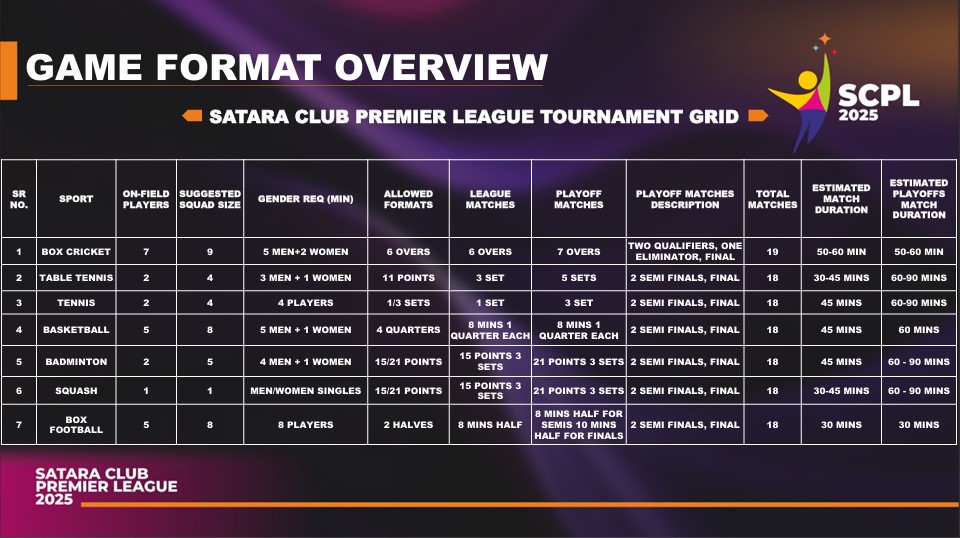 GAME FORMAT OVERVIEW

SATARA CLUB PREMIER LEAGUE TOURNAMENT GRID

SCPL 2025

| SR NO. | SPORT | ON-FIELD PLAYERS | SUGGESTED SQUAD SIZE | GENDER REQ (MIN) | ALLOWED FORMATS | LEAGUE MATCHES | PLAYOFF MATCHES | PLAYOFF MATCHES DESCRIPTION | TOTAL MATCHES | ESTIMATED MATCH DURATION | ESTIMATED PLAYOFFS MATCH DURATION |
|---|---|---|---|---|---|---|---|---|---|---|---|
| 1 | BOX CRICKET | 7 | 9 | 5 MEN+2 WOMEN | 6 OVERS | 6 OVERS | 7 OVERS | TWO QUALIFIERS, ONE ELIMINATOR, FINAL | 19 | 50-60 MIN | 50-60 MIN |
| 2 | TABLE TENNIS | 2 | 4 | 3 MEN + 1 WOMEN | 11 POINTS | 3 SET | 5 SETS | 2 SEMI FINALS, FINAL | 18 | 30-45 MINS | 60-90 MINS |
| 3 | TENNIS | 2 | 4 | 4 PLAYERS | 1/3 SETS | 1 SET | 3 SET | 2 SEMI FINALS, FINAL | 18 | 45 MINS | 60-90 MINS |
| 4 | BASKETBALL | 5 | 8 | 5 MEN + 1 WOMEN | 4 QUARTERS | 8 MINS 1 QUARTER EACH | 8 MINS 1 QUARTER EACH | 2 SEMI FINALS, FINAL | 18 | 45 MINS | 60 MINS |
| 5 | BADMINTON | 2 | 5 | 4 MEN + 1 WOMEN | 15/21 POINTS | 15 POINTS 3 SETS | 21 POINTS 3 SETS | 2 SEMI FINALS, FINAL | 18 | 45 MINS | 60 - 90 MINS |
| 6 | SQUASH | 1 | 1 | MEN/WOMEN SINGLES | 15/21 POINTS | 15 POINTS 3 SETS | 21 POINTS 3 SETS | 2 SEMI FINALS, FINAL | 18 | 30-45 MINS | 60 - 90 MINS |
| 7 | BOX FOOTBALL | 5 | 8 | 8 PLAYERS | 2 HALVES | 8 MINS HALF | 8 MINS HALF FOR SEMIS 10 MINS HALF FOR FINALS | 2 SEMI FINALS, FINAL | 18 | 30 MINS | 30 MINS |

SATARA CLUB PREMIER LEAGUE 2025